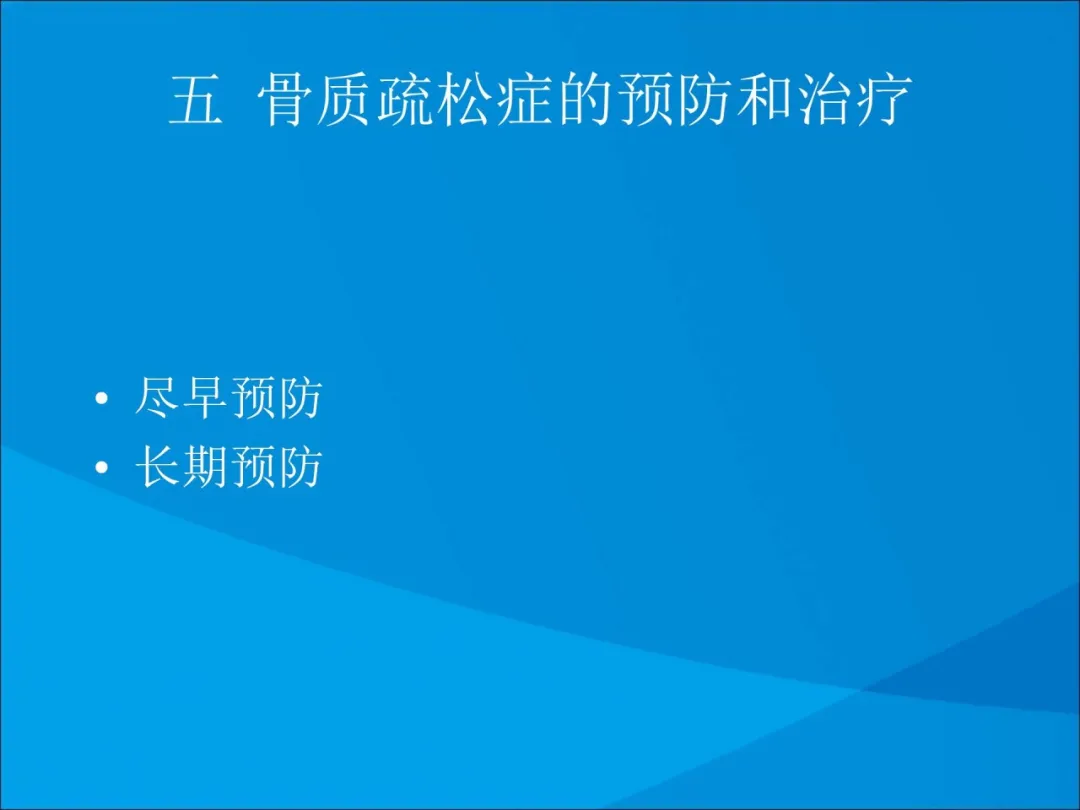 五 骨质疏松症的预防和治疗

• 尽早预防
• 长期预防